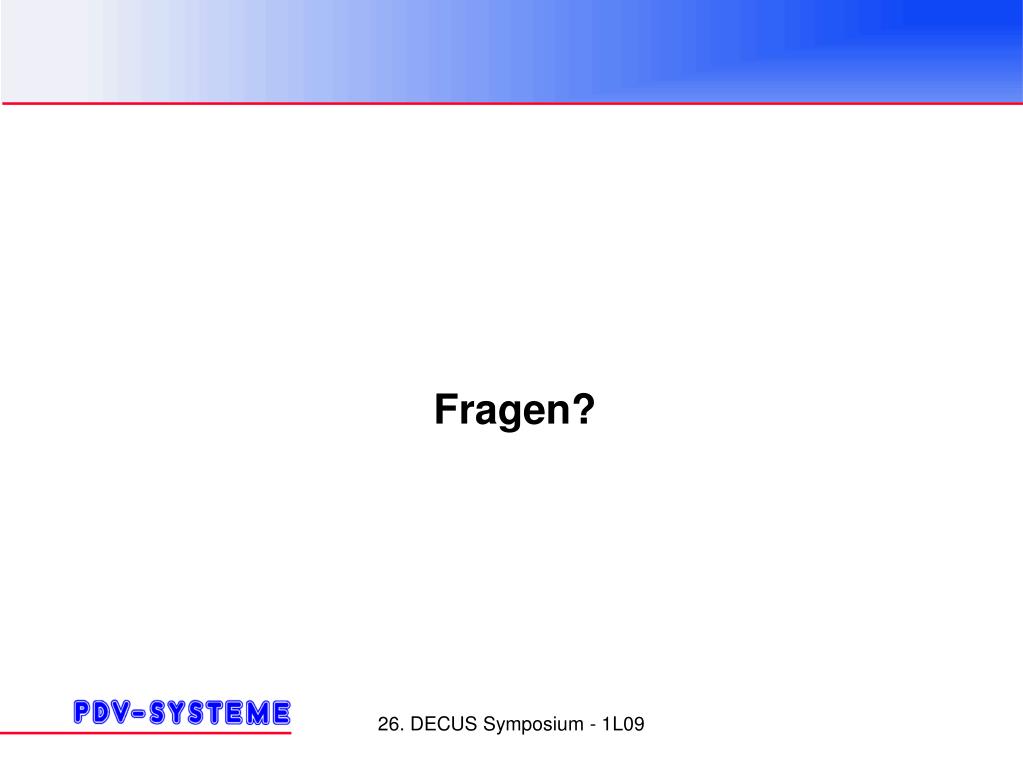 Fragen?

PDV-SYSTEME

26. DECUS Symposium - 1L09